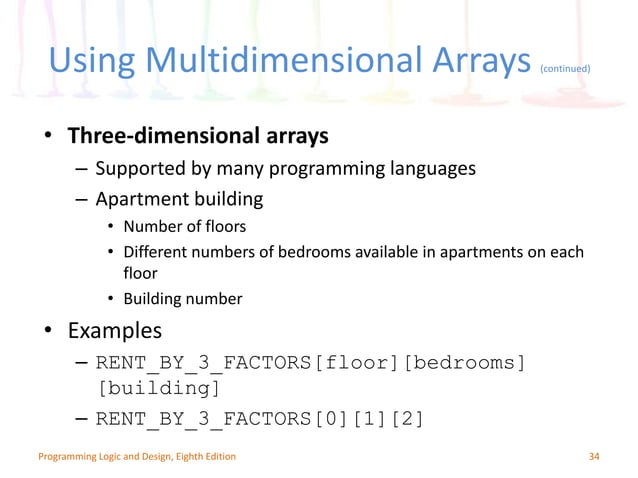 Using Multidimensional Arrays (continued)

• Three-dimensional arrays
– Supported by many programming languages
– Apartment building
• Number of floors
• Different numbers of bedrooms available in apartments on each floor
• Building number

• Examples
– RENT_BY_3_FACTORS[floor][bedrooms][building]
– RENT_BY_3_FACTORS[0][1][2]

Programming Logic and Design, Eighth Edition

34